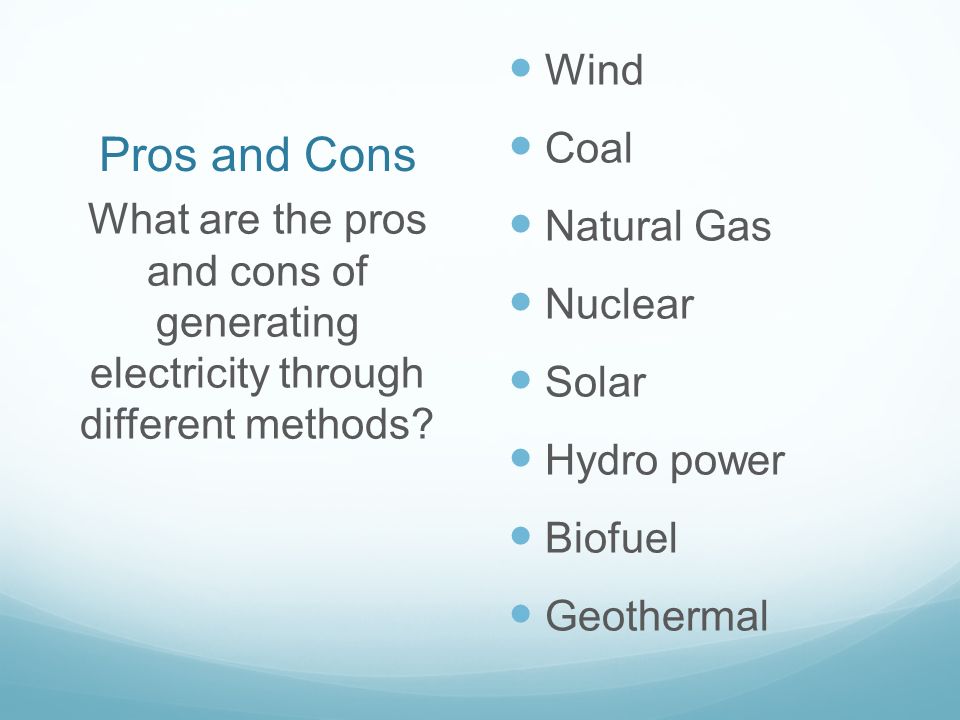 Pros and Cons

What are the pros and cons of generating electricity through different methods?

- Wind
- Coal
- Natural Gas
- Nuclear
- Solar
- Hydro power
- Biofuel
- Geothermal